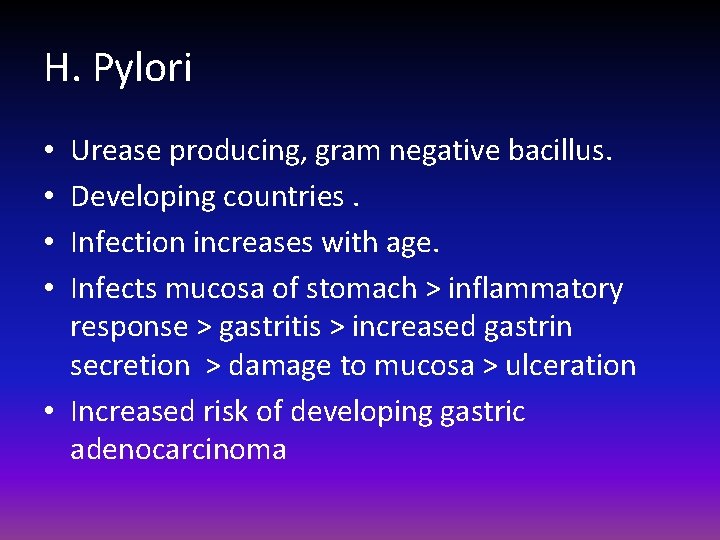 H. Pylori

• Urease producing, gram negative bacillus.
• Developing countries .
• Infection increases with age.
• Infects mucosa of stomach > inflammatory response > gastritis > increased gastrin secretion > damage to mucosa > ulceration
• Increased risk of developing gastric adenocarcinoma